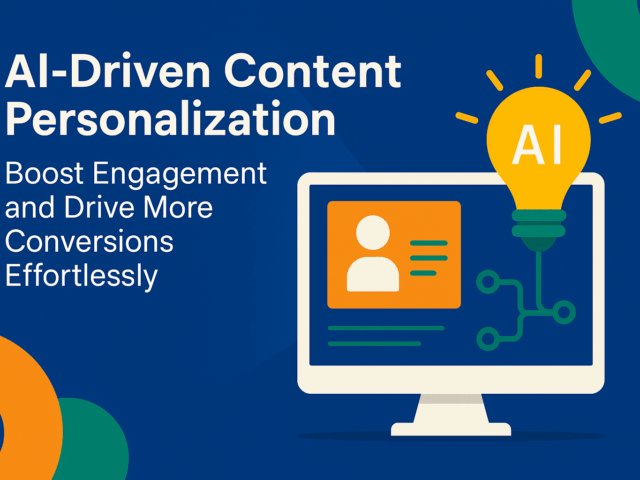 AI-Driven Content Personalization

Boost Engagement and Drive More Conversions Effortlessly

AI